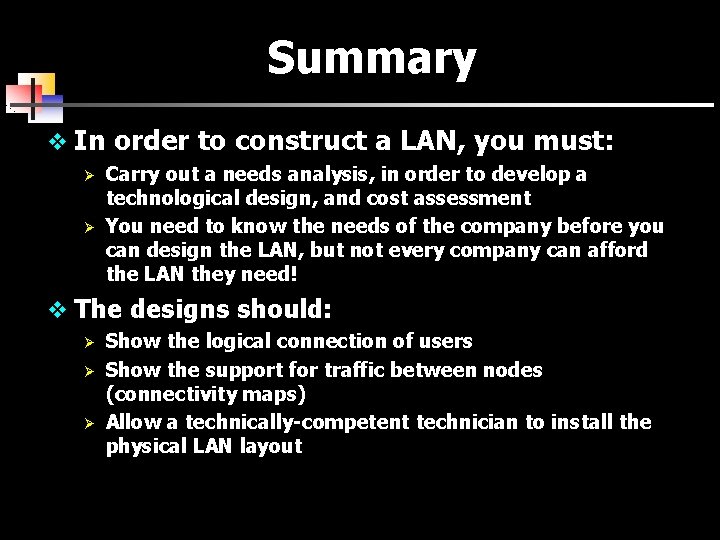 Summary

❖ In order to construct a LAN, you must:

➢ Carry out a needs analysis, in order to develop a technological design, and cost assessment

➢ You need to know the needs of the company before you can design the LAN, but not every company can afford the LAN they need!

❖ The designs should:

➢ Show the logical connection of users

➢ Show the support for traffic between nodes (connectivity maps)

➢ Allow a technically-competent technician to install the physical LAN layout